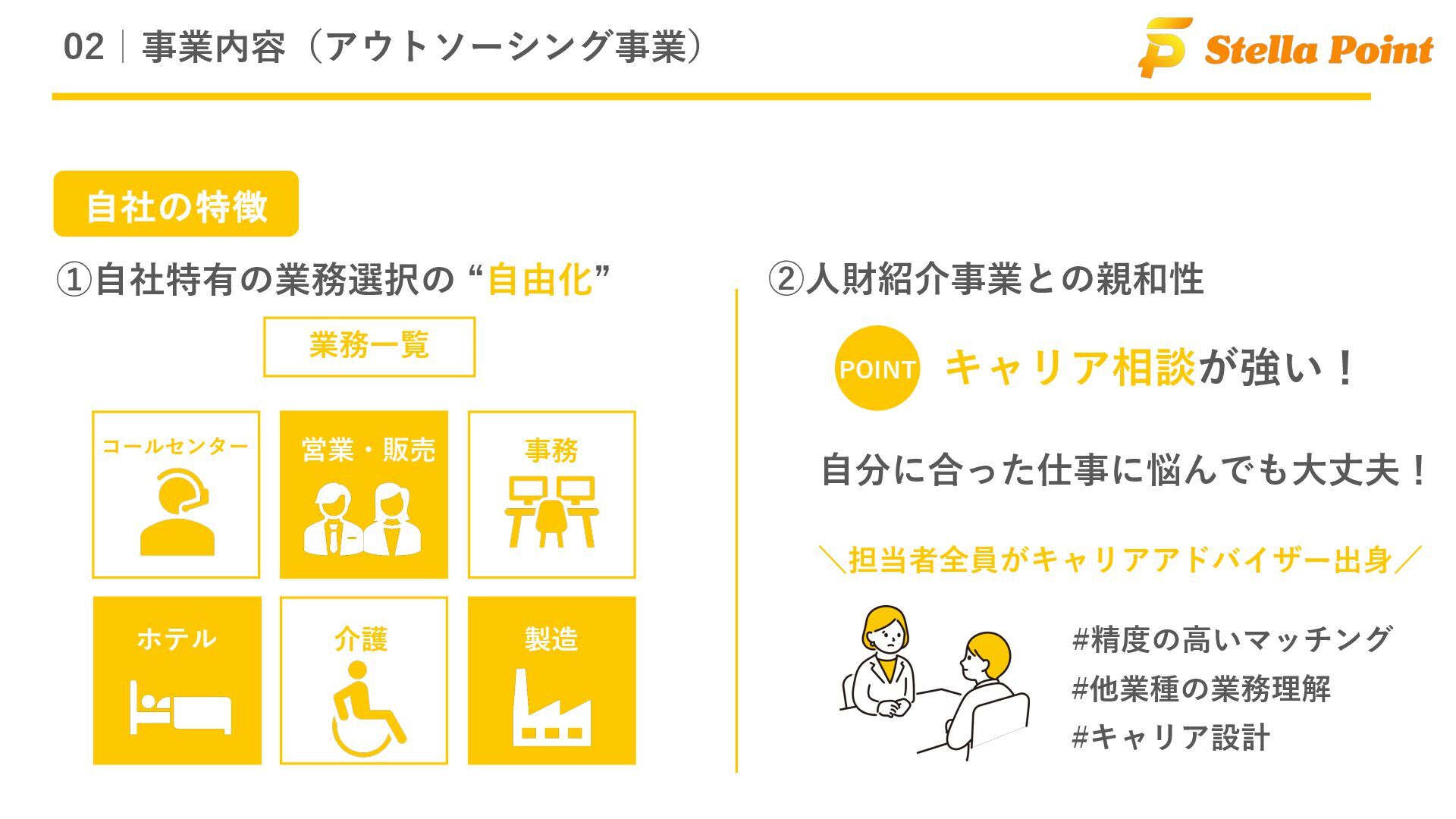 02｜事業内容（アウトソーシング事業）

Stella Point

自社の特徴

①自社特有の業務選択の “自由化”

業務一覧

コールセンター

営業・販売

事務

ホテル

介護

製造

②人財紹介事業との親和性

POINT キャリア相談が強い！

自分に合った仕事に悩んでも大丈夫！

＼担当者全員がキャリアアドバイザー出身／

#精度の高いマッチング
#他業種の業務理解
#キャリア設計